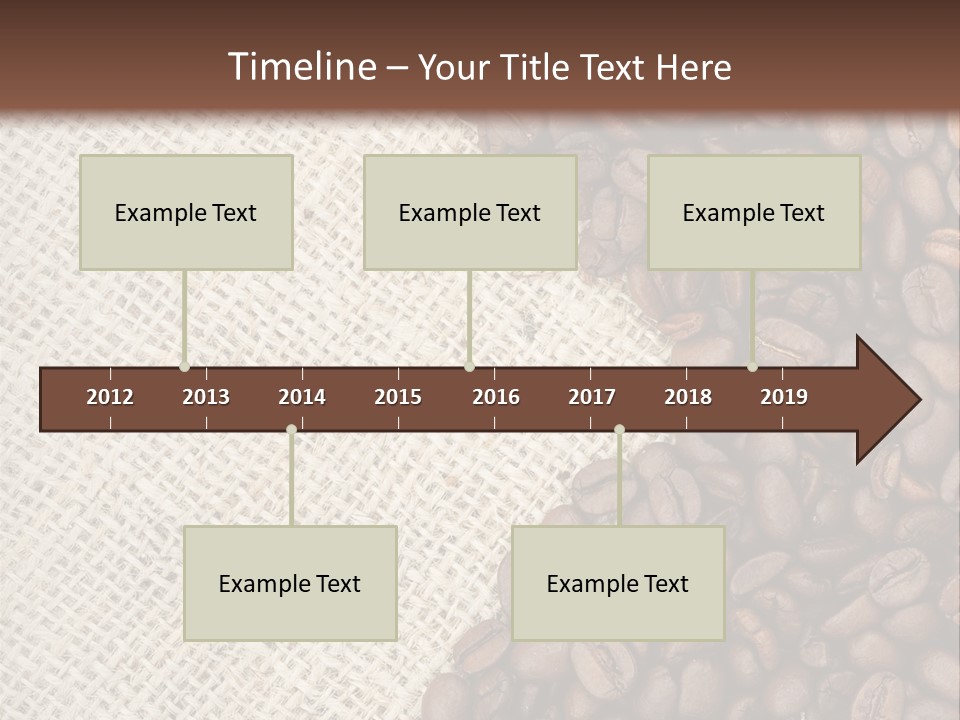 Timeline – Your Title Text Here

Example Text

Example Text

Example Text

2012 2013 2014 2015 2016 2017 2018 2019

Example Text

Example Text